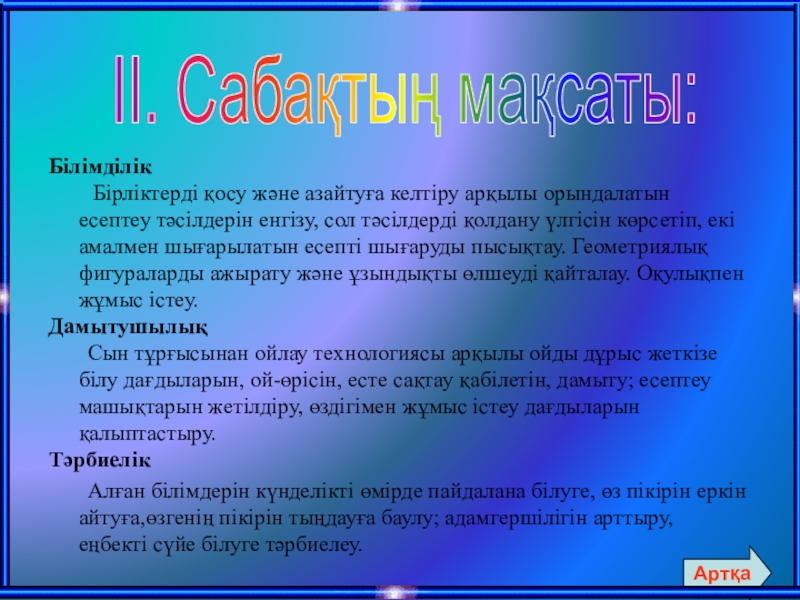 ІІ. Сабақтың мақсаты:

Білімділік

Бірліктерді қосу және азайтуға келтіру арқылы орындалатын есептеу тәсілдерін енгізу, сол тәсілдерді қолдану үлгісін көрсетіп, екі амалмен шығарылатын есепті шығаруды пысықтау. Геометриялық фигураларды ажырату және ұзындықты өлшеуді қайталау. Оқулықпен жұмыс істеу.

Дамытушылық

Сын тұрғысынан ойлау технологиясы арқылы ойды дұрыс жеткізе білу дағдыларын, ой-өрісін, есте сақтау қабілетін, дамыту; есептеу машықтарын жетілдіру, өздігімен жұмыс істеу дағдыларын қалыптастыру.

Тәрбиелік

Алған білімдерін күнделікті өмірде пайдалана білуге, өз пікірін еркін айтуға,өзгенің пікірін тыңдауға баулу; адамгершілігін арттыру, еңбекті сүйе білуге тәрбиелеу.

Артқа